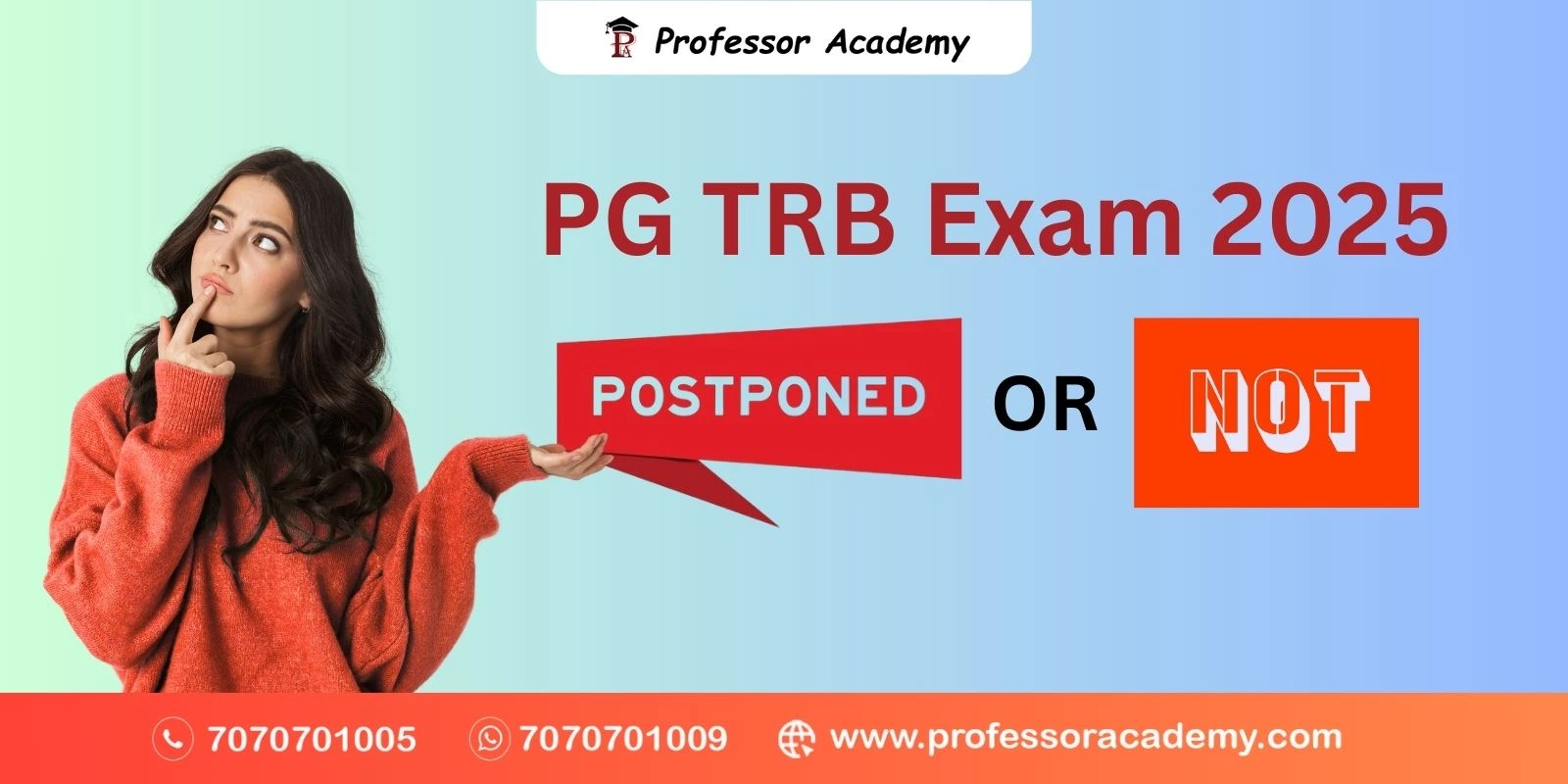 Professor Academy

PG TRB Exam 2025

POSTPONED OR NOT

7070701005 7070701009 www.professoracademy.com